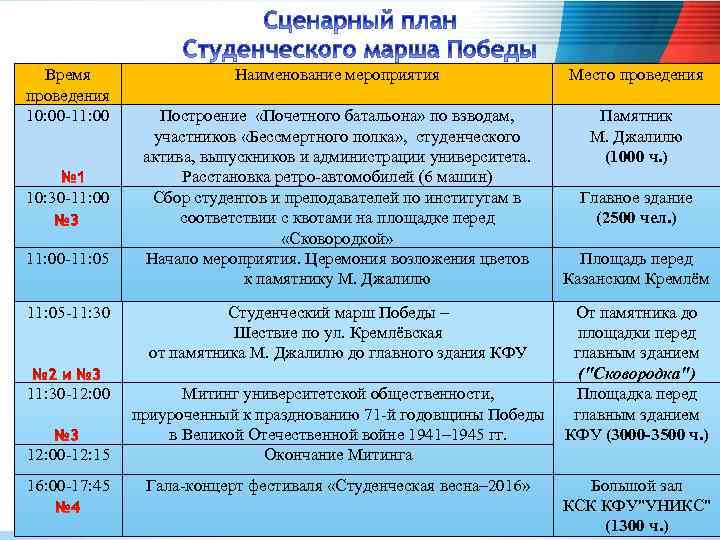 Сценарный план
Студенческого марша Победы

| Время проведения | Наименование мероприятия | Место проведения |
|---|---|---|
| 10:00-11:00 №1 | Построение «Почетного батальона» по взводам, участников «Бессмертного полка», студенческого актива, выпускников и администрации университета. Расстановка ретро-автомобилей (6 машин) | Памятник М. Джалилю (1000 ч.) |
| 10:30-11:00 №3 | Сбор студентов и преподавателей по институтам в соответствии с квотами на площадке перед «Сковородкой» | Главное здание (2500 чел.) |
| 11:00-11:05 | Начало мероприятия. Церемония возложения цветов к памятнику М. Джалилю | Площадь перед Казанским Кремлём |
| 11:05-11:30 №2 и №3 | Студенческий марш Победы – Шествие по ул. Кремлёвская от памятника М. Джалилю до главного здания КФУ | От памятника до площадки перед главным зданием ("Сковородка") |
| 11:30-12:00 №3 | Митинг университетской общественности, приуроченный к празднованию 71-й годовщины Победы в Великой Отечественной войне 1941–1945 гг. | Площадка перед главным зданием КФУ (3000-3500 ч.) |
| 12:00-12:15 | Окончание Митинга | |
| 16:00-17:45 №4 | Гала-концерт фестиваля «Студенческая весна–2016» | Большой зал КСК КФУ"УНИКС" (1300 ч.) |